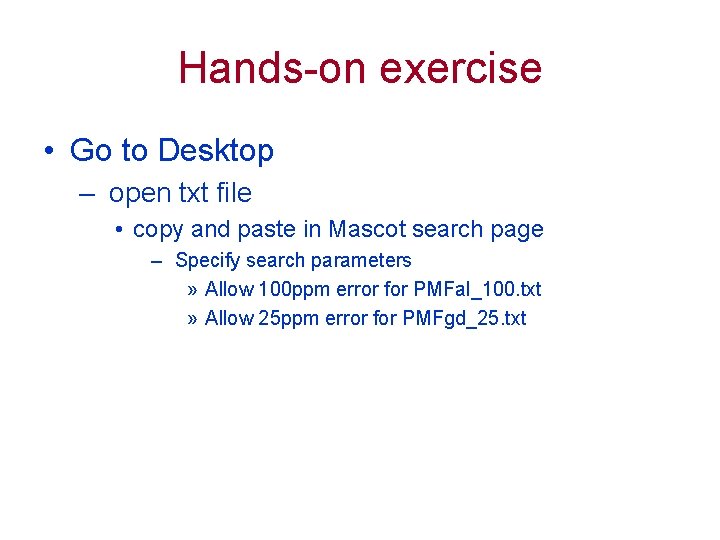 Hands-on exercise

• Go to Desktop
– open txt file
• copy and paste in Mascot search page
– Specify search parameters
» Allow 100ppm error for PMFal_100.txt
» Allow 25ppm error for PMFgd_25.txt